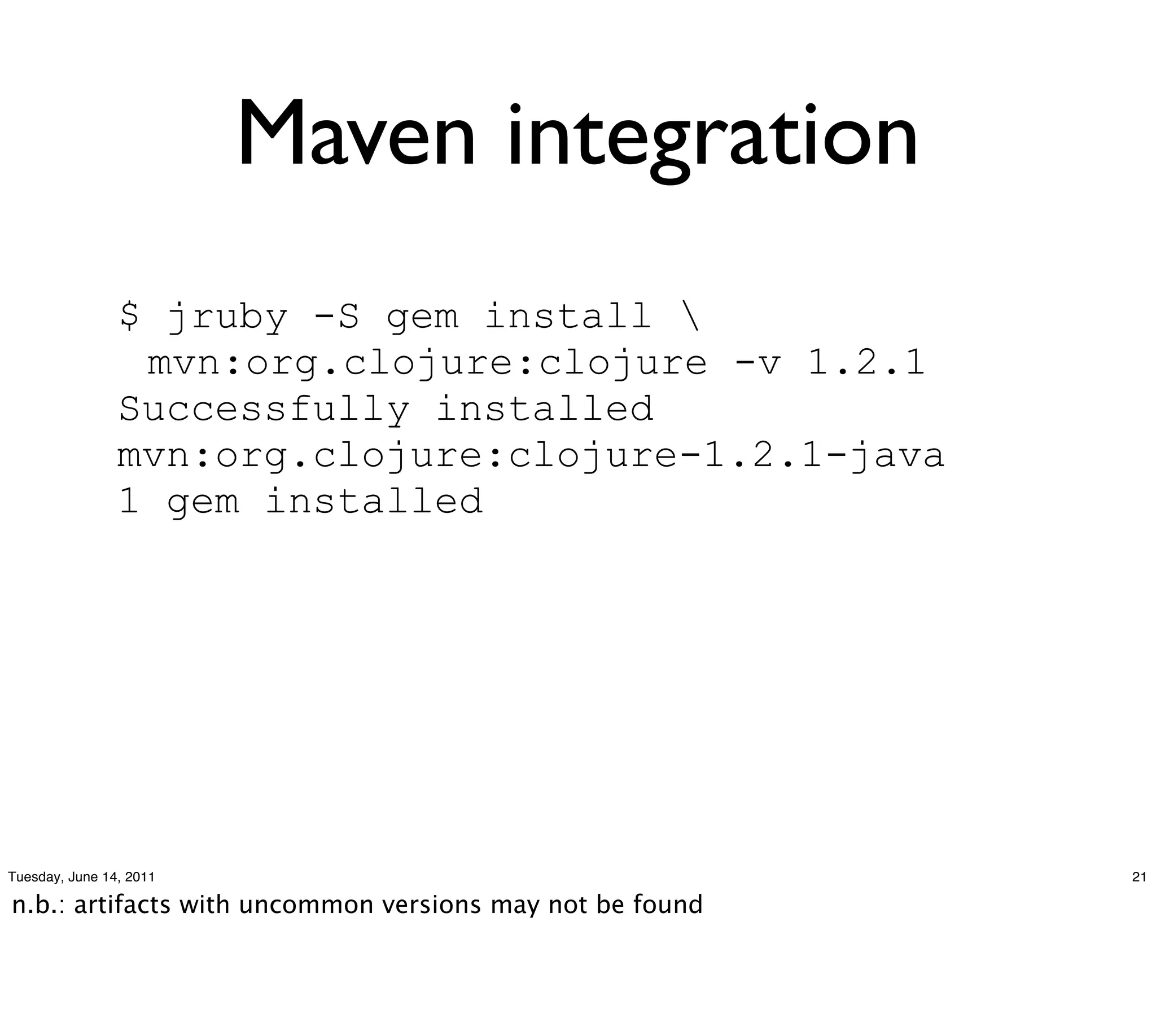 Maven integration

$ jruby -S gem install \
 mvn:org.clojure:clojure -v 1.2.1
Successfully installed
mvn:org.clojure:clojure-1.2.1-java
1 gem installed

Tuesday, June 14, 2011

21

n.b.: artifacts with uncommon versions may not be found